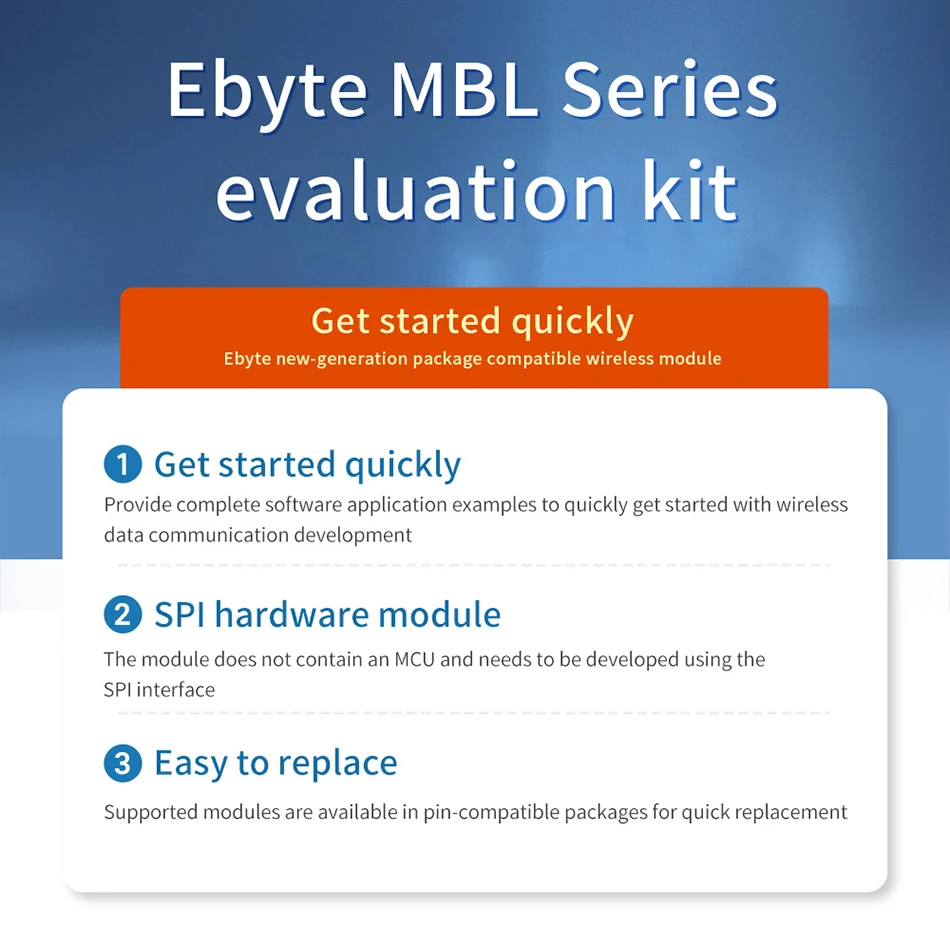 Ebyte MBL Series evaluation kit

Get started quickly
Ebyte new-generation package compatible wireless module

1 Get started quickly
Provide complete software application examples to quickly get started with wireless data communication development

2 SPI hardware module
The module does not contain an MCU and needs to be developed using the SPI interface

3 Easy to replace
Supported modules are available in pin-compatible packages for quick replacement